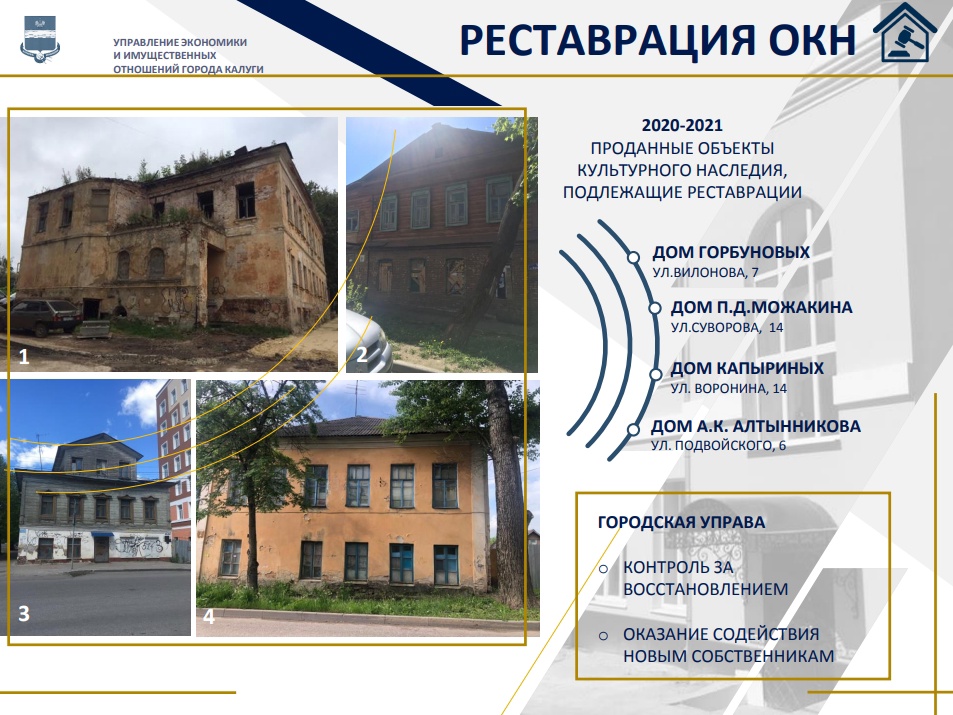 УПРАВЛЕНИЕ ЭКОНОМИКИ И ИМУЩЕСТВЕННЫХ ОТНОШЕНИЙ ГОРОДА КАЛУГИ

РЕСТАВРАЦИЯ ОКН

1

2

3

4

2020-2021
ПРОДАННЫЕ ОБЪЕКТЫ КУЛЬТУРНОГО НАСЛЕДИЯ, ПОДЛЕЖАЩИЕ РЕСТАВРАЦИИ

ДОМ ГОРБУНОВЫХ
УЛ.ВИЛОНОВА, 7

ДОМ П.Д.МОЖАКИНА
УЛ.СУВОРОВА, 14

ДОМ КАПЫРИНЫХ
УЛ. ВОРОНИНА, 14

ДОМ А.К. АЛТЫННИКОВА
УЛ. ПОДВОЙСКОГО, 6

ГОРОДСКАЯ УПРАВА

○ КОНТРОЛЬ ЗА ВОССТАНОВЛЕНИЕМ

○ ОКАЗАНИЕ СОДЕЙСТВИЯ НОВЫМ СОБСТВЕННИКАМ